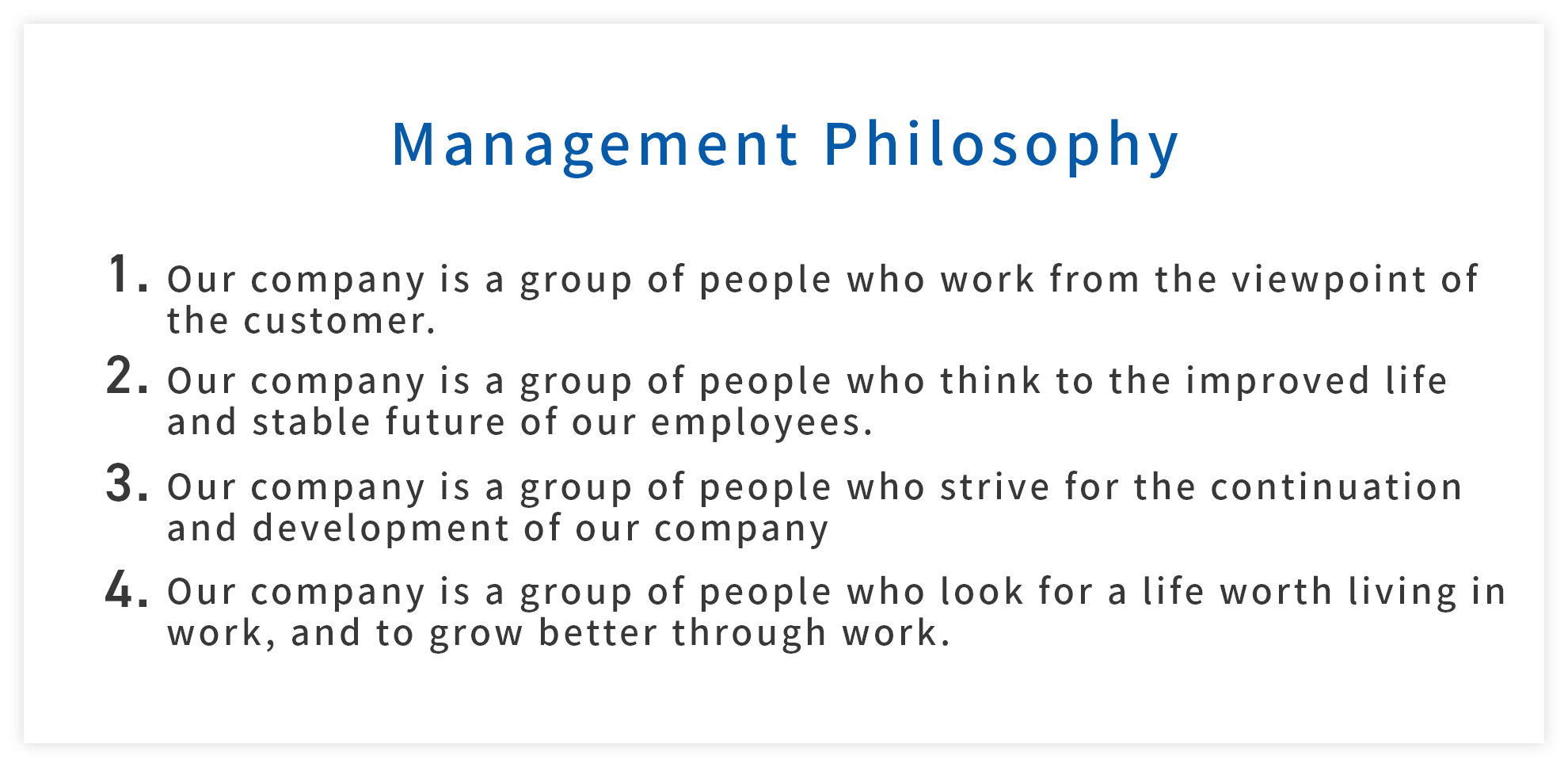 Management Philosophy

1. Our company is a group of people who work from the viewpoint of the customer.

2. Our company is a group of people who think to the improved life and stable future of our employees.

3. Our company is a group of people who strive for the continuation and development of our company

4. Our company is a group of people who look for a life worth living in work, and to grow better through work.